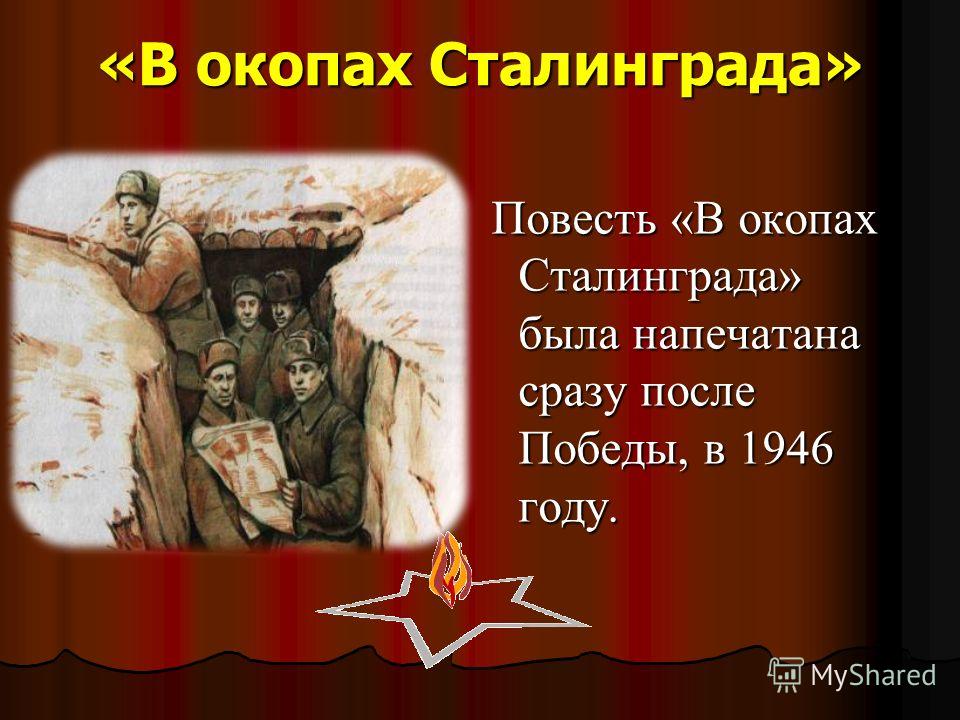 «В окопах Сталинграда»

Повесть «В окопах Сталинграда» была напечатана сразу после Победы, в 1946 году.

MyShared